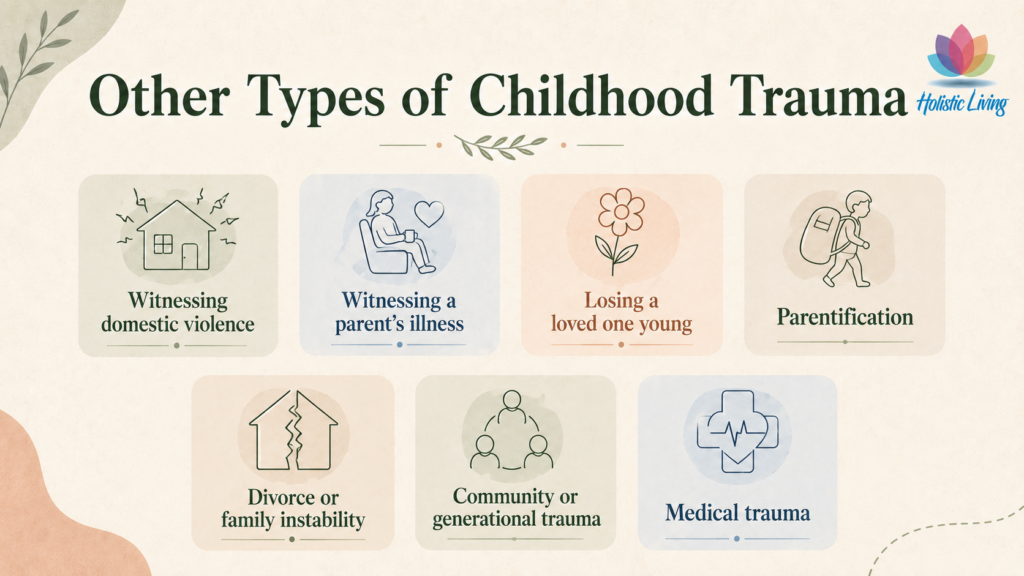 Other Types of Childhood Trauma

Holistic Living

Witnessing domestic violence

Witnessing a parent's illness

Losing a loved one young

Parentification

Divorce or family instability

Community or generational trauma

Medical trauma